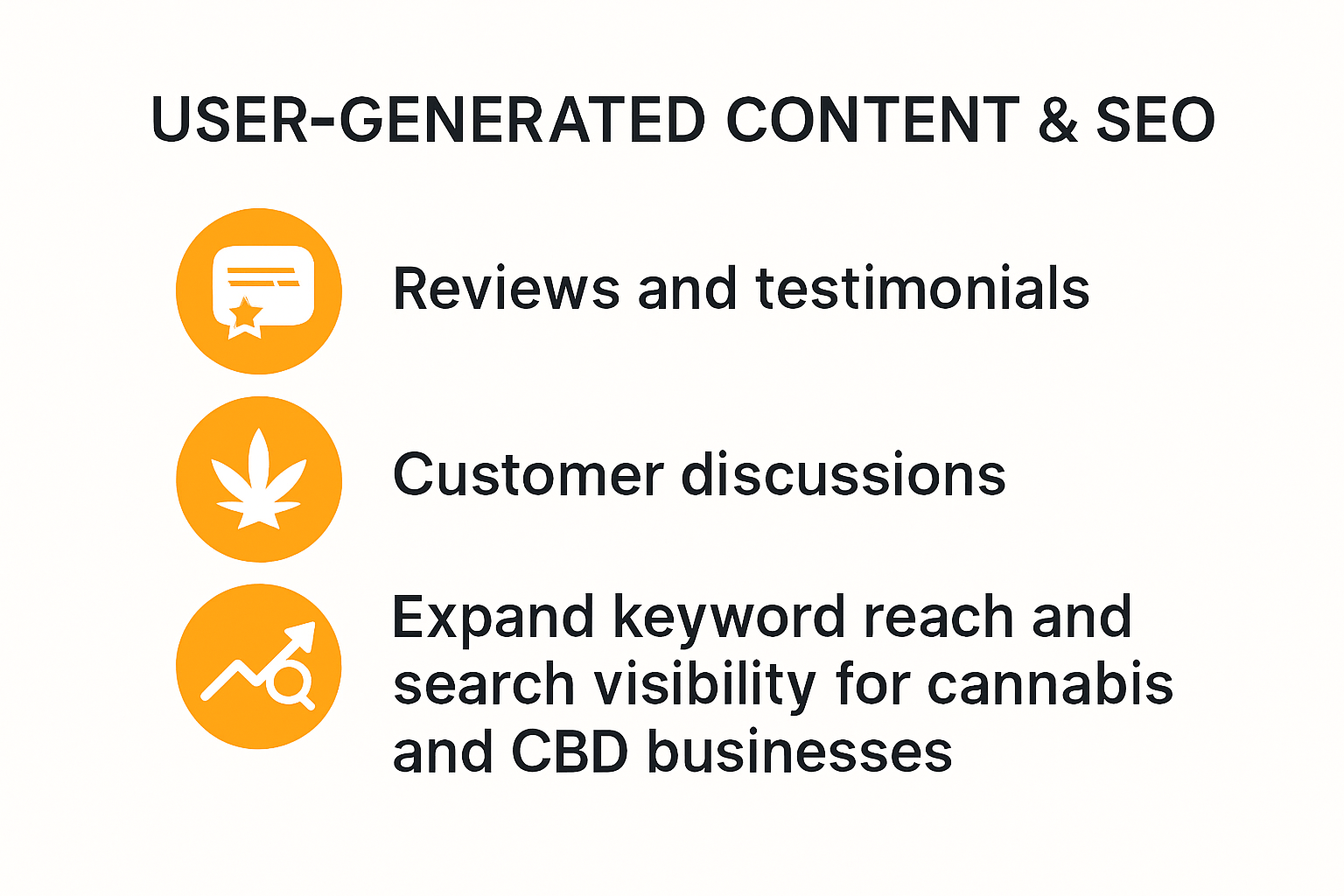 USER-GENERATED CONTENT & SEO

Reviews and testimonials

Customer discussions

Expand keyword reach and search visibility for cannabis and CBD businesses